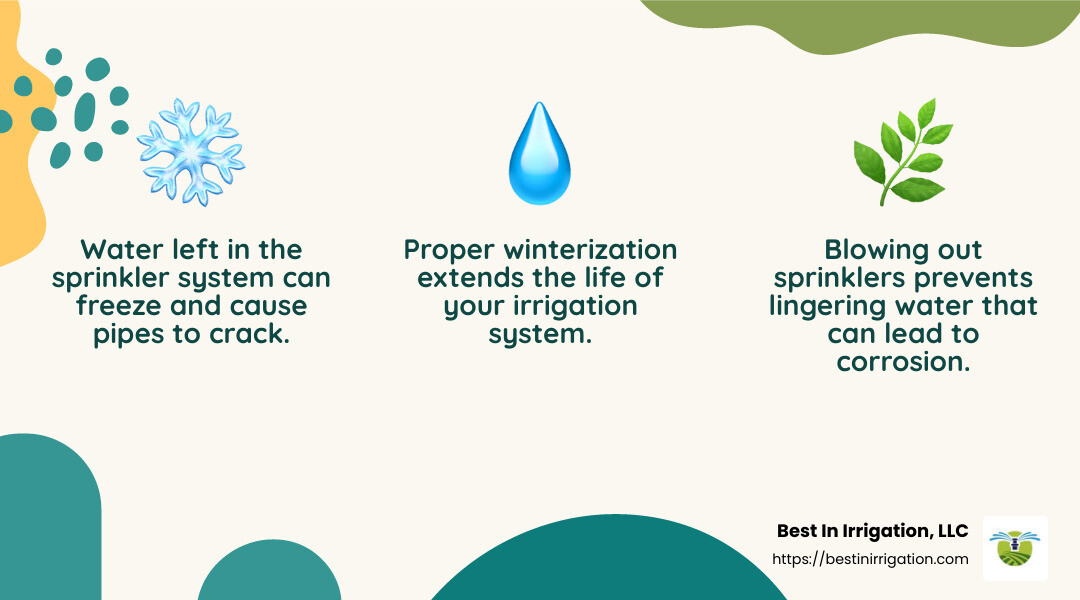 Water left in the sprinkler system can freeze and cause pipes to crack.

Proper winterization extends the life of your irrigation system.

Blowing out sprinklers prevents lingering water that can lead to corrosion.

Best In Irrigation, LLC
https://bestinirrigation.com